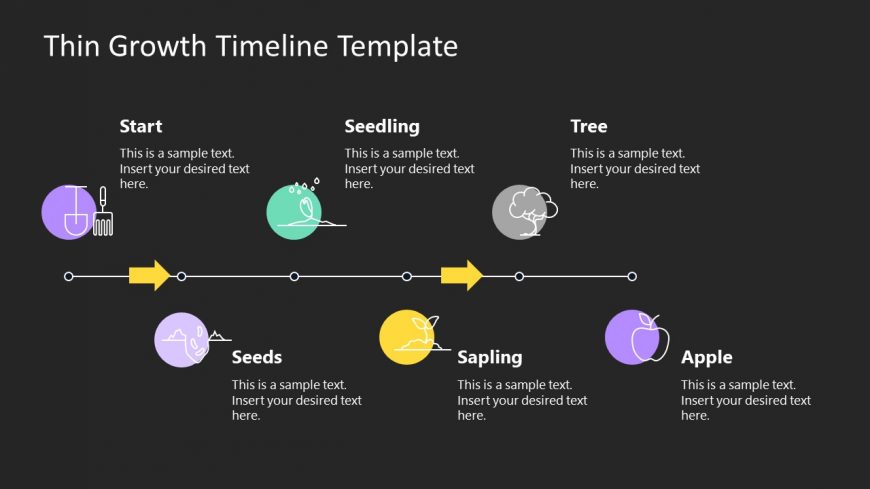 Thin Growth Timeline Template

Start
This is a sample text. Insert your desired text here.

Seedling
This is a sample text. Insert your desired text here.

Tree
This is a sample text. Insert your desired text here.

Seeds
This is a sample text. Insert your desired text here.

Sapling
This is a sample text. Insert your desired text here.

Apple
This is a sample text. Insert your desired text here.